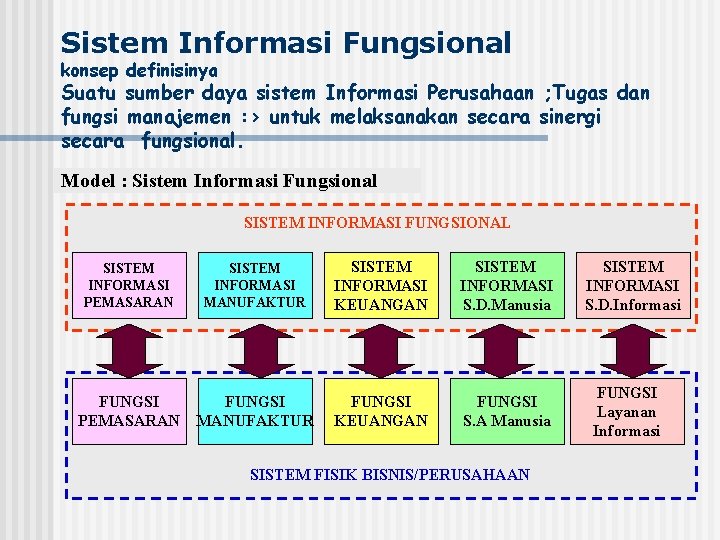 Sistem Informasi Fungsional

konsep definisinya

Suatu sumber daya sistem Informasi Perusahaan ;Tugas dan fungsi manajemen :> untuk melaksanakan secara sinergi secara fungsional.

Model : Sistem Informasi Fungsional

SISTEM INFORMASI FUNGSIONAL

SISTEM
INFORMASI
PEMASARAN

SISTEM
INFORMASI
MANUFAKTUR

SISTEM
INFORMASI
KEUANGAN

SISTEM
INFORMASI
S.D.Manusia

SISTEM
INFORMASI
S.D.Informasi

FUNGSI
PEMASARAN

FUNGSI
MANUFAKTUR

FUNGSI
KEUANGAN

FUNGSI
S.A Manusia

FUNGSI
Layanan
Informasi

SISTEM FISIK BISNIS/PERUSAHAAN